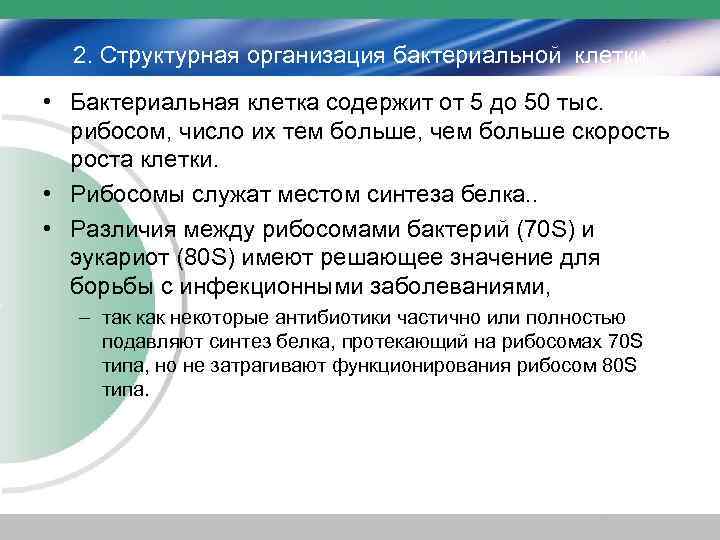 2. Структурная организация бактериальной клетки

• Бактериальная клетка содержит от 5 до 50 тыс. рибосом, число их тем больше, чем больше скорость роста клетки.

• Рибосомы служат местом синтеза белка..

• Различия между рибосомами бактерий (70S) и эукариот (80S) имеют решающее значение для борьбы с инфекционными заболеваниями,

– так как некоторые антибиотики частично или полностью подавляют синтез белка, протекающий на рибосомах 70S типа, но не затрагивают функционирования рибосом 80S типа.